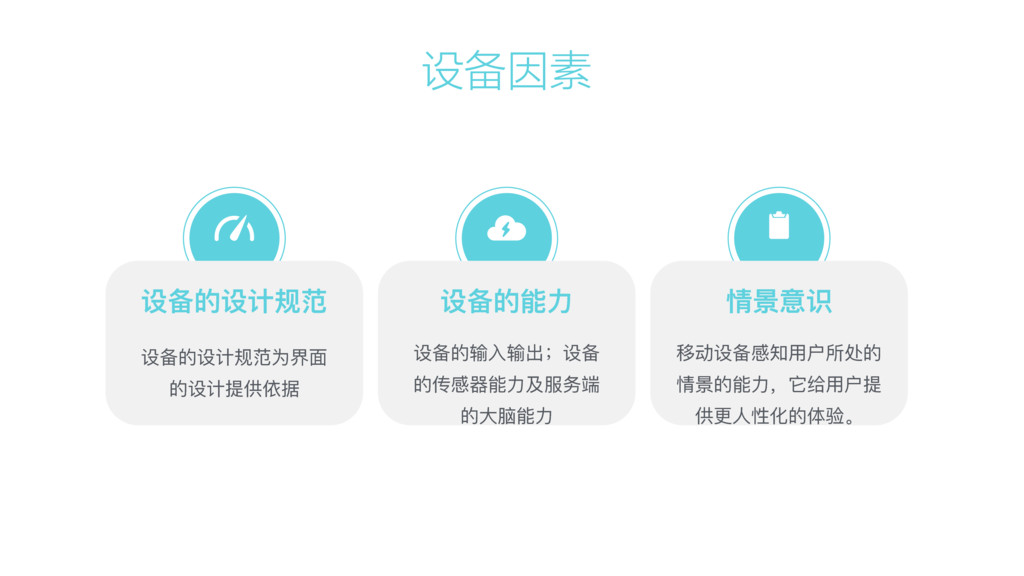 设备因素

设备的设计规范

设备的设计规范为界面的设计提供依据

设备的能力

设备的输入输出；设备的传感器能力及服务端的大脑能力

情景意识

移动设备感知用户所处的情景的能力，它给用户提供更人性化的体验。